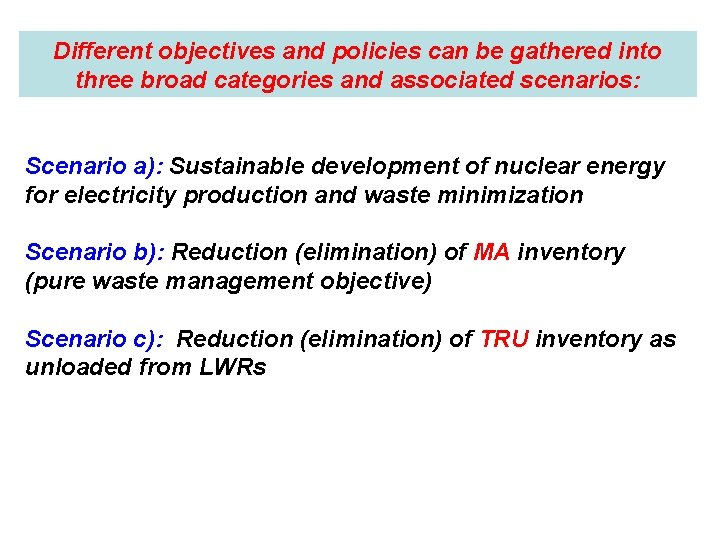 Different objectives and policies can be gathered into three broad categories and associated scenarios:

Scenario a): Sustainable development of nuclear energy for electricity production and waste minimization

Scenario b): Reduction (elimination) of MA inventory (pure waste management objective)

Scenario c): Reduction (elimination) of TRU inventory as unloaded from LWRs